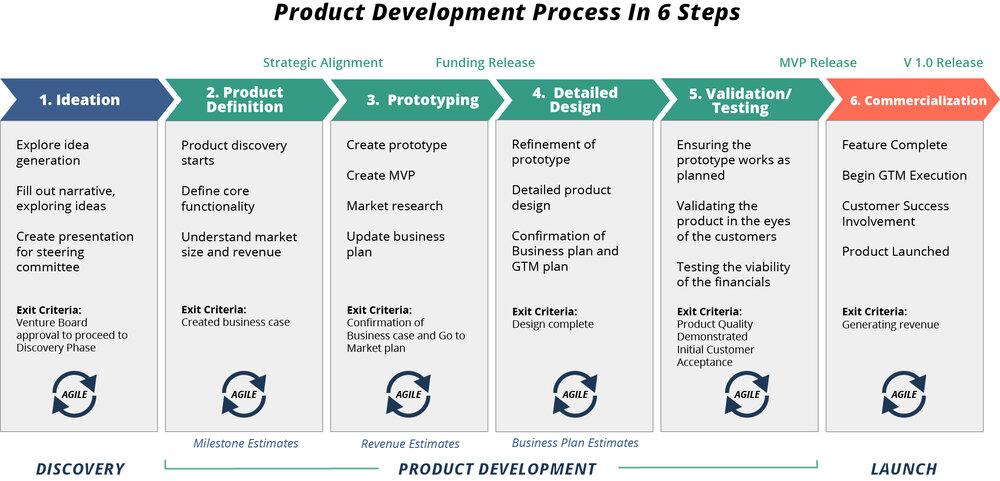 Product Development Process In 6 Steps

Strategic Alignment

Funding Release

MVP Release

V 1.0 Release

1. Ideation

Explore idea generation

Fill out narrative, exploring ideas

Create presentation for steering committee

Exit Criteria:
Venture Board approval to proceed to Discovery Phase

AGILE

2. Product Definition

Product discovery starts

Define core functionality

Understand market size and revenue

Exit Criteria:
Created business case

AGILE

3. Prototyping

Create prototype

Create MVP

Market research

Update business plan

Exit Criteria:
Confirmation of Business case and Go to Market plan

AGILE

4. Detailed Design

Refinement of prototype

Detailed product design

Confirmation of Business plan and GTM plan

Exit Criteria:
Design complete

AGILE

5. Validation/ Testing

Ensuring the prototype works as planned

Validating the product in the eyes of the customers

Testing the viability of the financials

Exit Criteria:
Product Quality Demonstrated
Initial Customer Acceptance

AGILE

6. Commercialization

Feature Complete

Begin GTM Execution

Customer Success Involvement

Product Launched

Exit Criteria:
Generating revenue

AGILE

Milestone Estimates

Revenue Estimates

Business Plan Estimates

DISCOVERY

PRODUCT DEVELOPMENT

LAUNCH